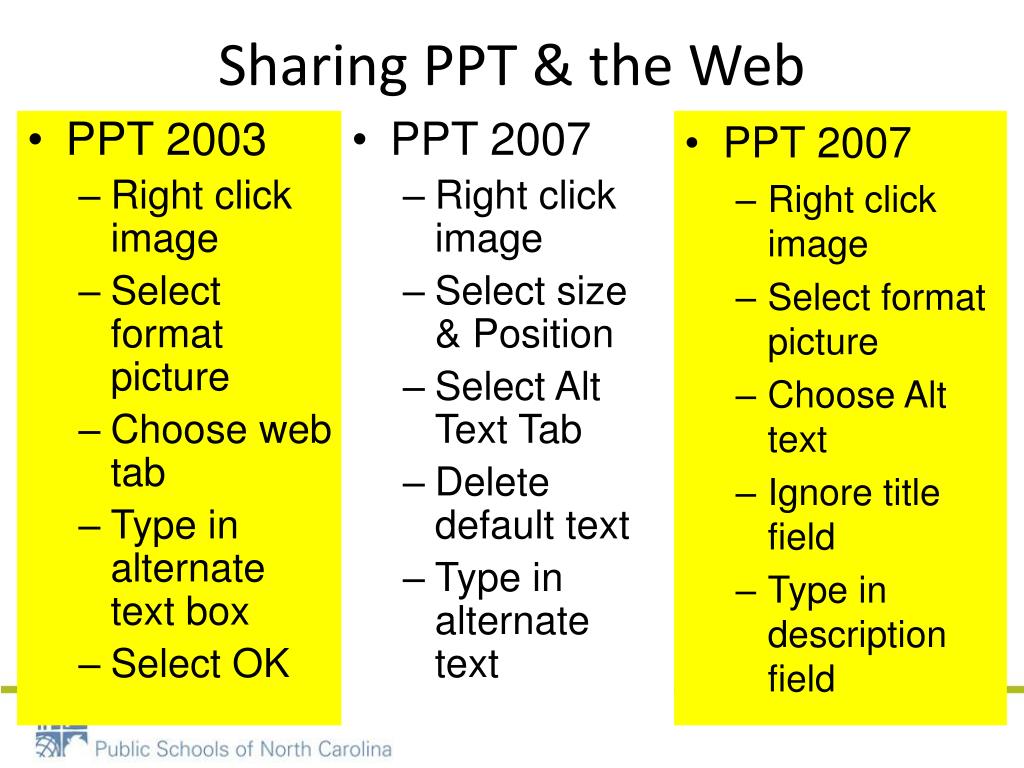 Sharing PPT & the Web

• PPT 2003
– Right click image
– Select format picture
– Choose web tab
– Type in alternate text box
– Select OK

• PPT 2007
– Right click image
– Select size & Position
– Select Alt Text Tab
– Delete default text
– Type in alternate text

• PPT 2007
– Right click image
– Select format picture
– Choose Alt text
– Ignore title field
– Type in description field

Public Schools of North Carolina